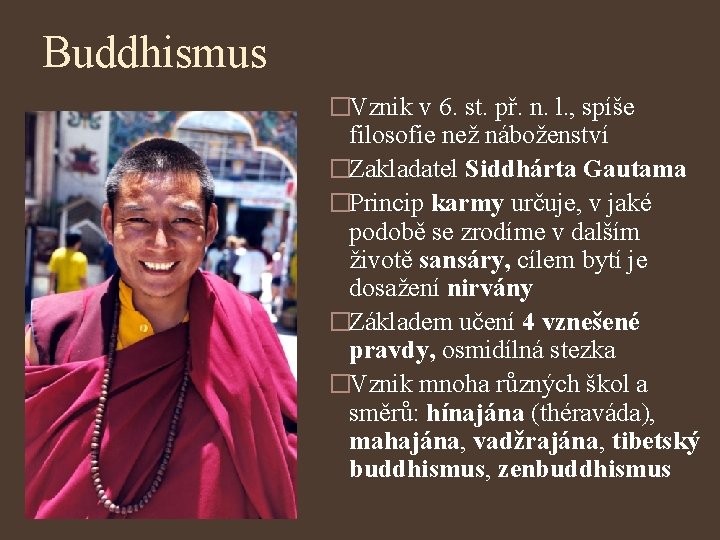 Buddhismus

□Vznik v 6. st. př. n. l., spíše filosofie než náboženství

□Zakladatel Siddhárta Gautama

□Princip karmy určuje, v jaké podobě se zrodíme v dalším životě sansáry, cílem bytí je dosažení nirvány

□Základem učení 4 vznešené pravdy, osmidílná stezka

□Vznik mnoha různých škol a směrů: hínajána (théraváda), mahajána, vadžrajána, tibetský buddhismus, zenbuddhismus